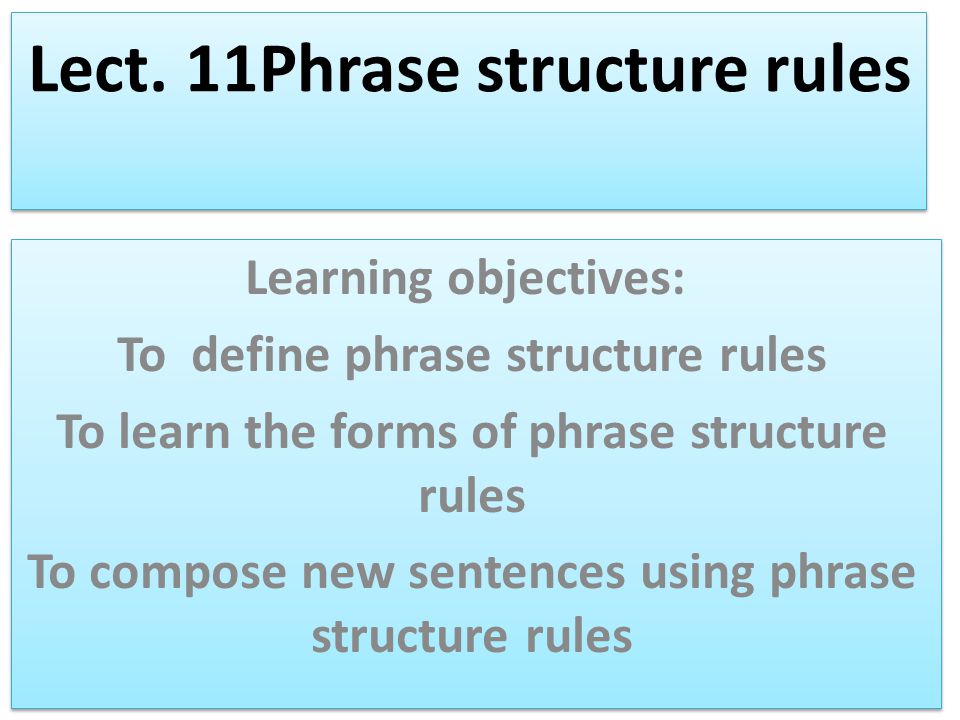 Lect. 11Phrase structure rules

Learning objectives:

To define phrase structure rules

To learn the forms of phrase structure rules

To compose new sentences using phrase structure rules